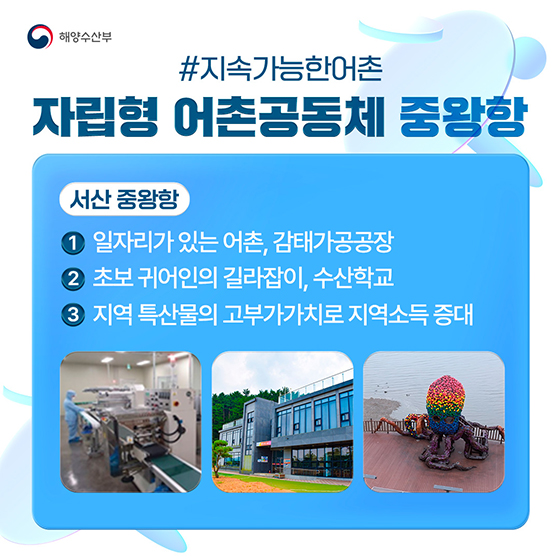 해양수산부

#지속가능한어촌

자립형 어촌공동체 중왕항

서산 중왕항

1 일자리가 있는 어촌, 감태가공공장

2 초보 귀어인의 길라잡이, 수산학교

3 지역 특산물의 고부가가치로 지역소득 증대